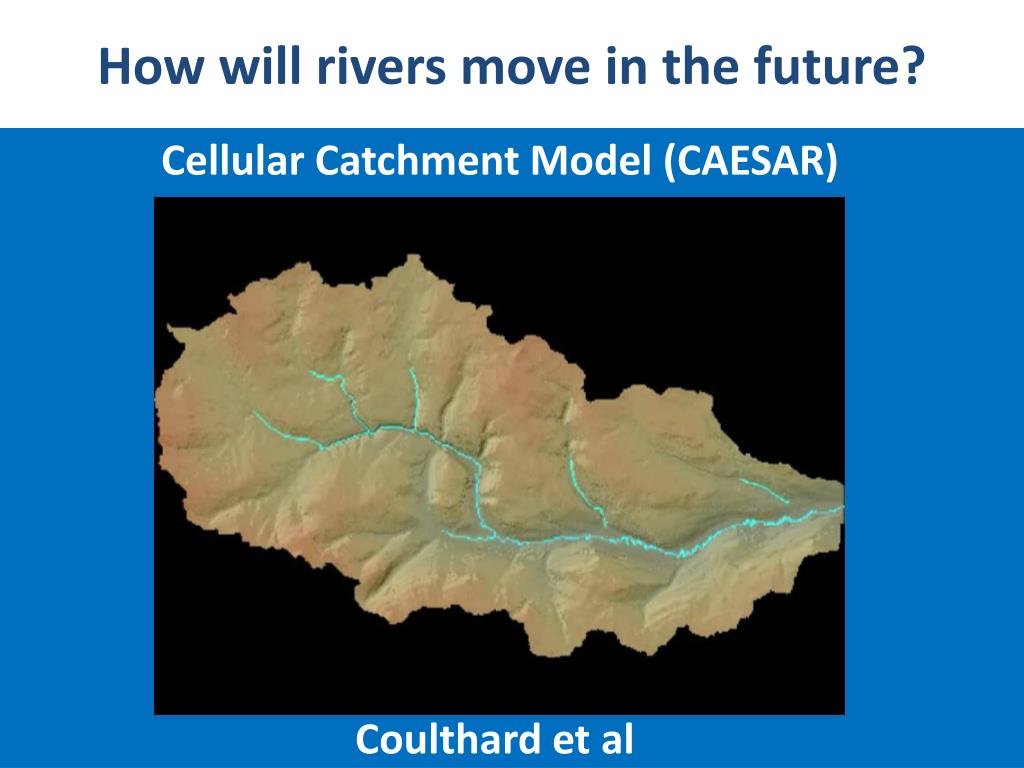 How will rivers move in the future?

Cellular Catchment Model (CAESAR)

Coulthard et al